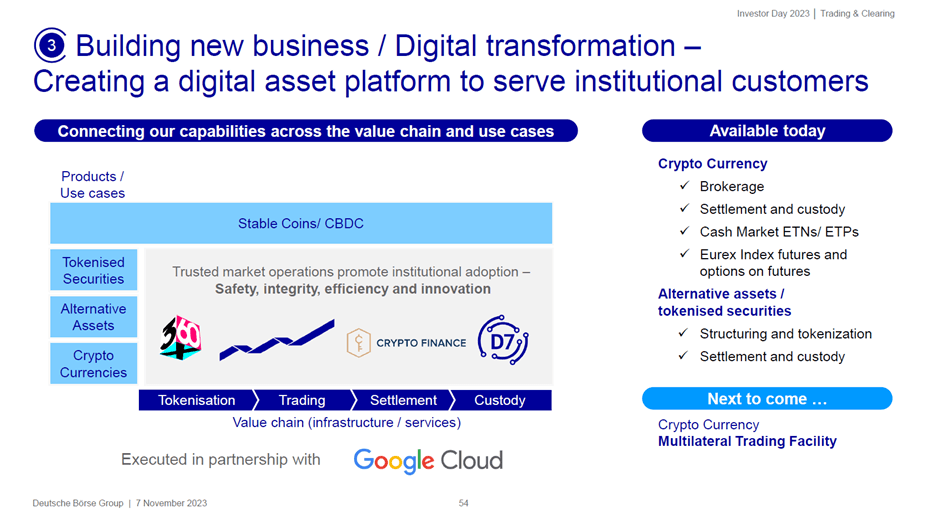 Investor Day 2023 | Trading & Clearing

③ Building new business / Digital transformation – Creating a digital asset platform to serve institutional customers

Connecting our capabilities across the value chain and use cases

Products / Use cases

Stable Coins/ CBDC

Tokenised Securities

Alternative Assets

Crypto Currencies

Trusted market operations promote institutional adoption – Safety, integrity, efficiency and innovation

360

CRYPTO FINANCE

D7

Tokenisation

Trading

Settlement

Custody

Value chain (infrastructure / services)

Executed in partnership with Google Cloud

Available today

Crypto Currency

✓ Brokerage

✓ Settlement and custody

✓ Cash Market ETNs/ ETPs

✓ Eurex Index futures and options on futures

Alternative assets / tokenised securities

✓ Structuring and tokenization

✓ Settlement and custody

Next to come …

Crypto Currency
Multilateral Trading Facility

Deutsche Börse Group | 7 November 2023

54